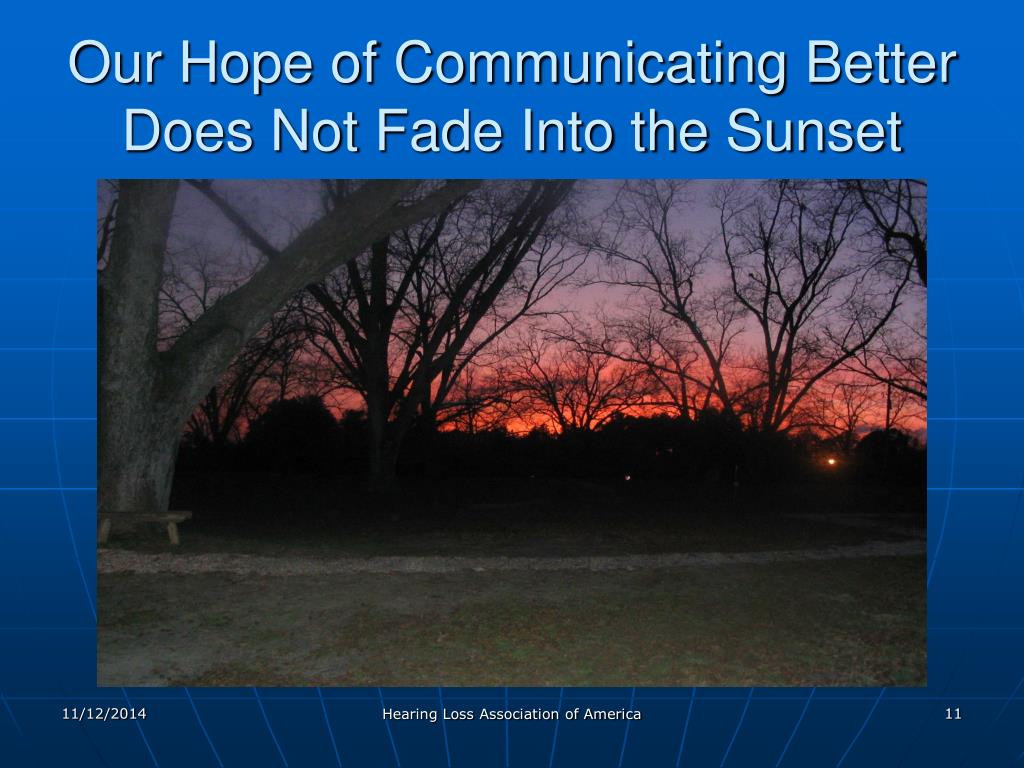 Our Hope of Communicating Better Does Not Fade Into the Sunset

11/12/2014

Hearing Loss Association of America

11